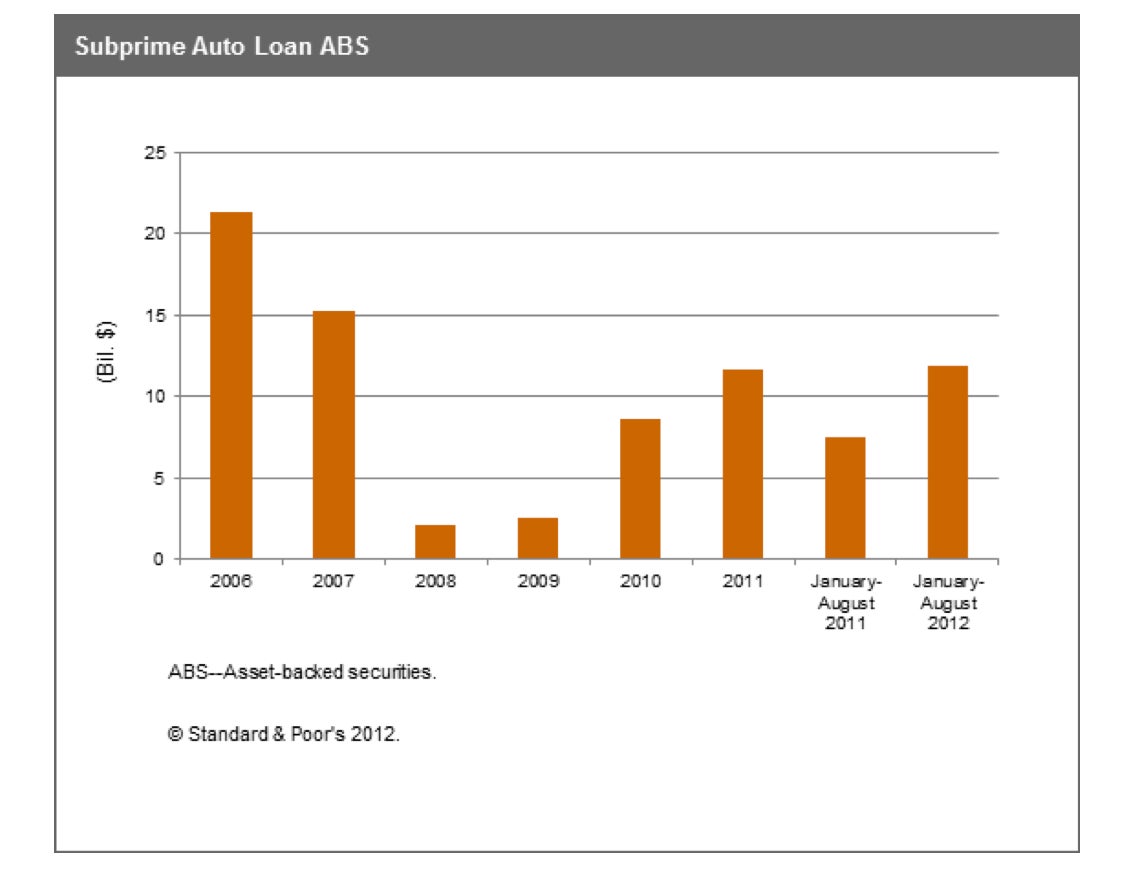 Subprime Auto Loan ABS

25
20
15
10
5
0

(Bil. $)

2006
2007
2008
2009
2010
2011
January-August 2011
January-August 2012

ABS--Asset-backed securities.

© Standard & Poor's 2012.